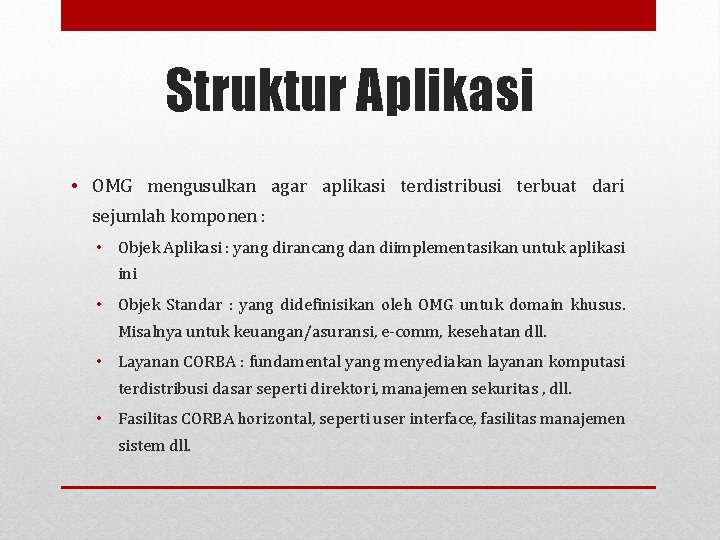 Struktur Aplikasi

• OMG mengusulkan agar aplikasi terdistribusi terbuat dari sejumlah komponen :

• Objek Aplikasi : yang dirancang dan diimplementasikan untuk aplikasi ini

• Objek Standar : yang didefinisikan oleh OMG untuk domain khusus. Misalnya untuk keuangan/asuransi, e-comm, kesehatan dll.

• Layanan CORBA : fundamental yang menyediakan layanan komputasi terdistribusi dasar seperti direktori, manajemen sekuritas , dll.

• Fasilitas CORBA horizontal, seperti user interface, fasilitas manajemen sistem dll.